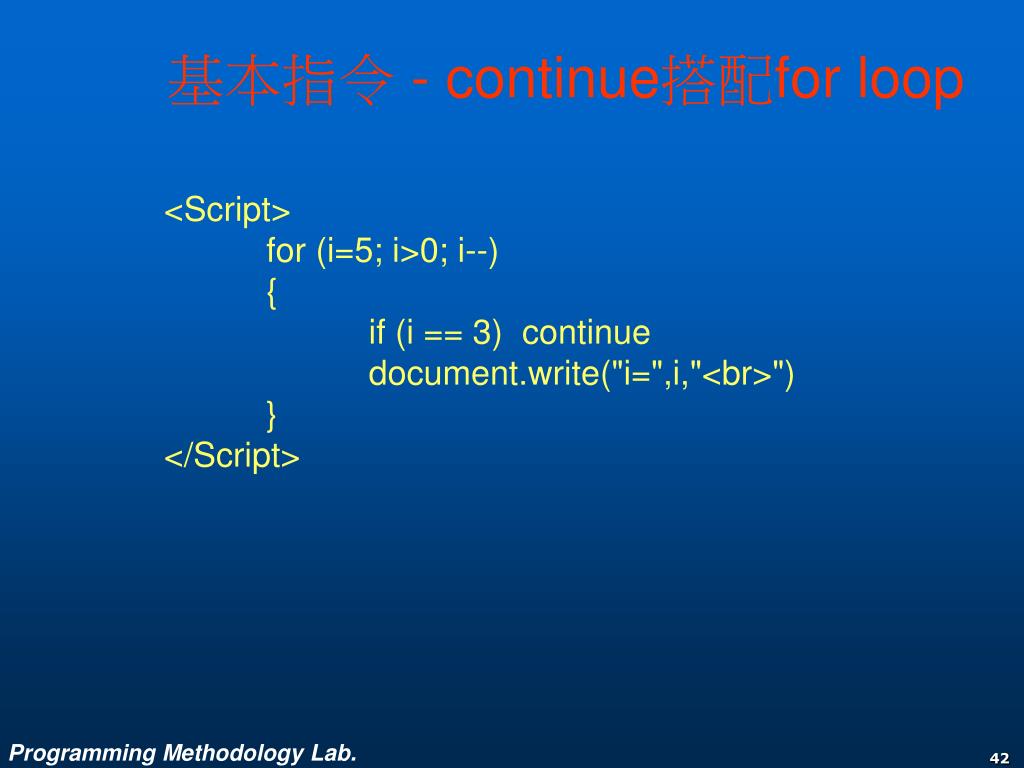 基本指令 - continue搭配for loop

<Script>
for (i=5; i>0; i--)
{
if (i == 3) continue
document.write("i=",i,"<br>")
}
</Script>

Programming Methodology Lab.

42